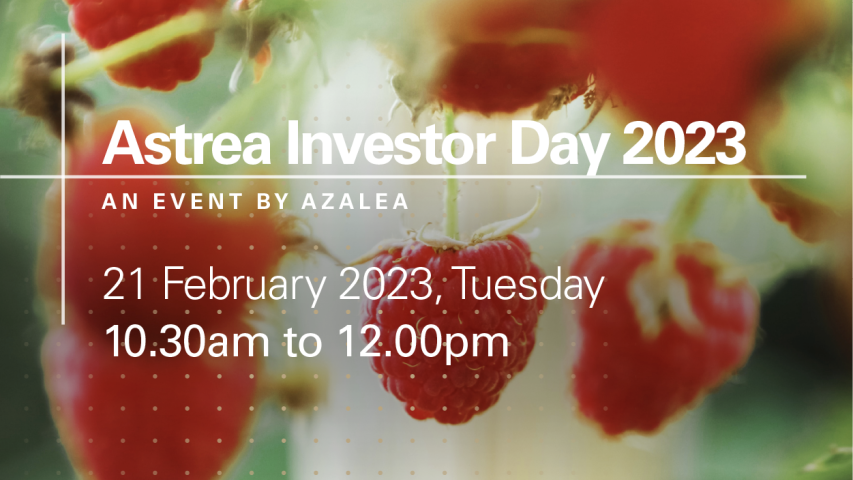 Astrea Investor Day 2023
AN EVENT BY AZALEA

21 February 2023, Tuesday
10.30am to 12.00pm